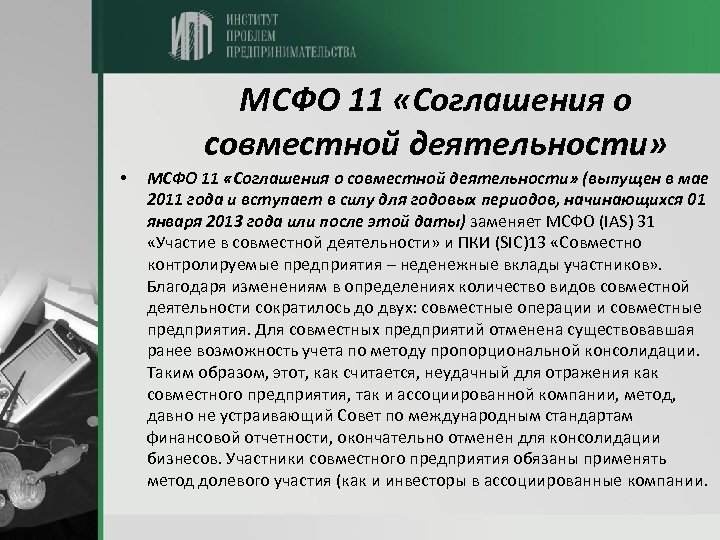 ИПП ИНСТИТУТ ПРОБЛЕМ ПРЕДПРИНИМАТЕЛЬСТВА

МСФО 11 «Соглашения о совместной деятельности»

• МСФО 11 «Соглашения о совместной деятельности» (выпущен в мае 2011 года и вступает в силу для годовых периодов, начинающихся 01 января 2013 года или после этой даты) заменяет МСФО (IAS) 31 «Участие в совместной деятельности» и ПКИ (SIC)13 «Совместно контролируемые предприятия – неденежные вклады участников». Благодаря изменениям в определениях количество видов совместной деятельности сократилось до двух: совместные операции и совместные предприятия. Для совместных предприятий отменена существовавшая ранее возможность учета по методу пропорциональной консолидации. Таким образом, этот, как считается, неудачный для отражения как совместного предприятия, так и ассоциированной компании, метод, давно не устраивающий Совет по международным стандартам финансовой отчетности, окончательно отменен для консолидации бизнесов. Участники совместного предприятия обязаны применять метод долевого участия (как и инвесторы в ассоциированные компании.